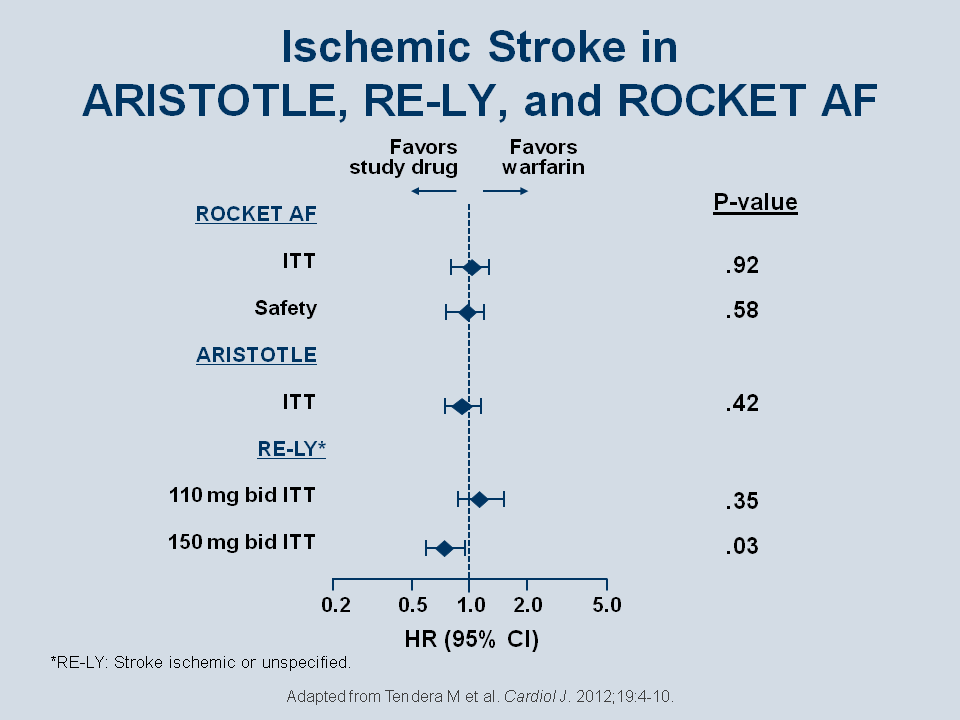 Ischemic Stroke in ARISTOTLE, RE-LY, and ROCKET AF

Favors study drug

Favors warfarin

P-value

ROCKET AF

ITT .92

Safety .58

ARISTOTLE

ITT .42

RE-LY*

110 mg bid ITT .35

150 mg bid ITT .03

0.2 0.5 1.0 2.0 5.0

HR (95% CI)

*RE-LY: Stroke ischemic or unspecified.

Adapted from Tendera M et al. Cardiol J. 2012;19:4-10.